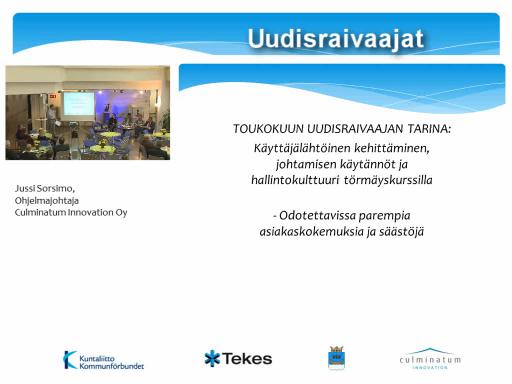 Uudisraivaajat

Jussi Sorsimo,
Ohjelmajohtaja
Culminatum Innovation Oy

TOUKOKUUN UUDISRAIVAAJAN TARINA:
Käyttäjälähtöinen kehittäminen, johtamisen käytännöt ja hallintokulttuuri törmäyskurssilla

- Odotettavissa parempia asiakaskokemuksia ja säästöjä

Kuntaliitto
Kommunförbundet

Tekes

culminatum
INNOVATION